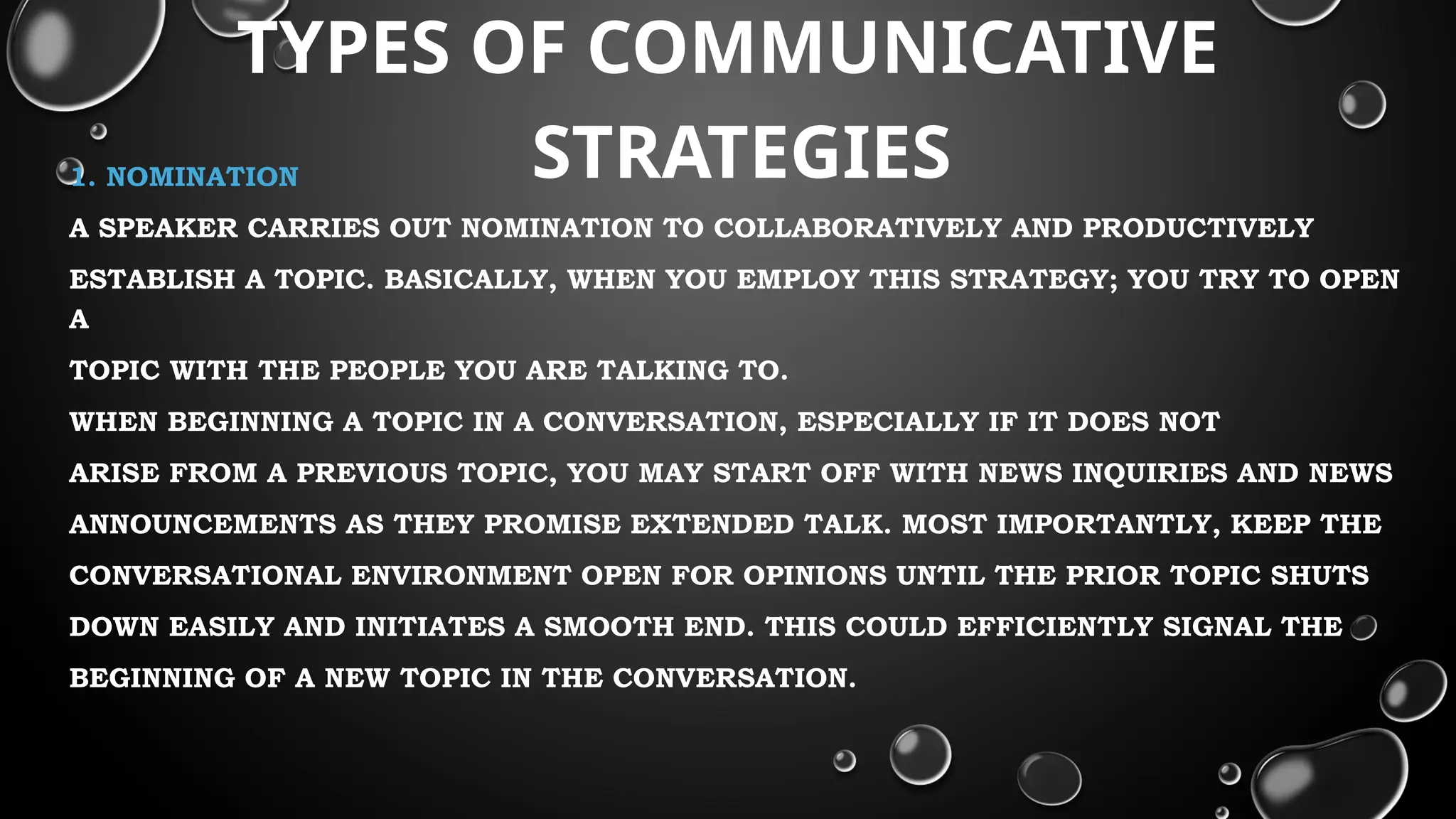 TYPES OF COMMUNICATIVE STRATEGIES

1. NOMINATION

A SPEAKER CARRIES OUT NOMINATION TO COLLABORATIVELY AND PRODUCTIVELY ESTABLISH A TOPIC. BASICALLY, WHEN YOU EMPLOY THIS STRATEGY; YOU TRY TO OPEN A TOPIC WITH THE PEOPLE YOU ARE TALKING TO.

WHEN BEGINNING A TOPIC IN A CONVERSATION, ESPECIALLY IF IT DOES NOT ARISE FROM A PREVIOUS TOPIC, YOU MAY START OFF WITH NEWS INQUIRIES AND NEWS ANNOUNCEMENTS AS THEY PROMISE EXTENDED TALK. MOST IMPORTANTLY, KEEP THE CONVERSATIONAL ENVIRONMENT OPEN FOR OPINIONS UNTIL THE PRIOR TOPIC SHUTS DOWN EASILY AND INITIATES A SMOOTH END. THIS COULD EFFICIENTLY SIGNAL THE BEGINNING OF A NEW TOPIC IN THE CONVERSATION.